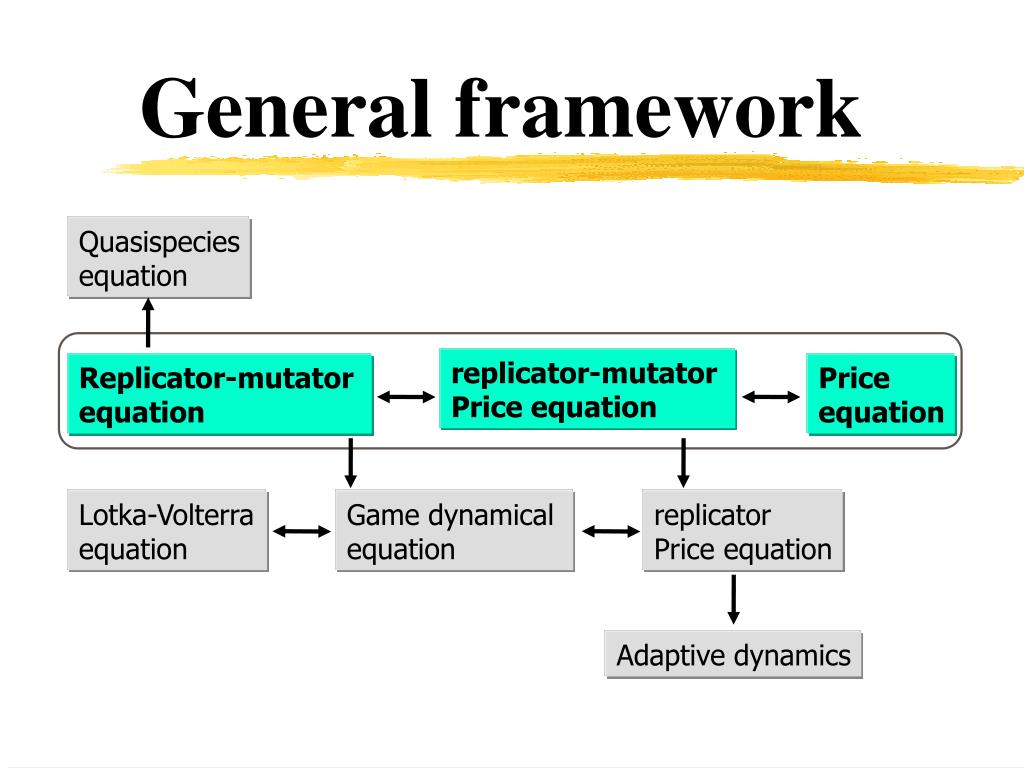 General framework

Quasispecies equation

Replicator-mutator equation

replicator-mutator Price equation

Price equation

Lotka-Volterra equation

Game dynamical equation

replicator Price equation

Adaptive dynamics